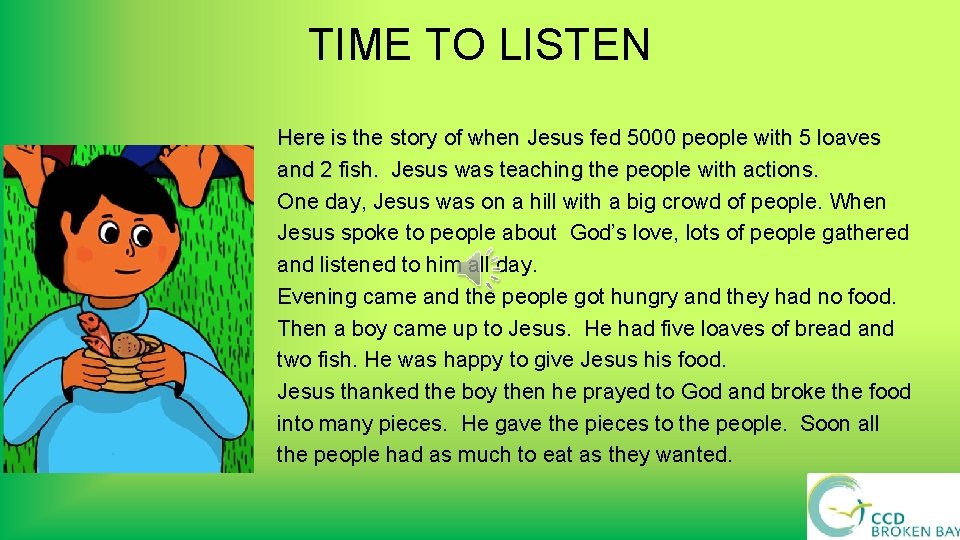 TIME TO LISTEN

Here is the story of when Jesus fed 5000 people with 5 loaves and 2 fish. Jesus was teaching the people with actions.
One day, Jesus was on a hill with a big crowd of people. When Jesus spoke to people about God's love, lots of people gathered and listened to him all day.
Evening came and the people got hungry and they had no food. Then a boy came up to Jesus. He had five loaves of bread and two fish. He was happy to give Jesus his food.
Jesus thanked the boy then he prayed to God and broke the food into many pieces. He gave the pieces to the people. Soon all the people had as much to eat as they wanted.

CCD
BROKEN BAY